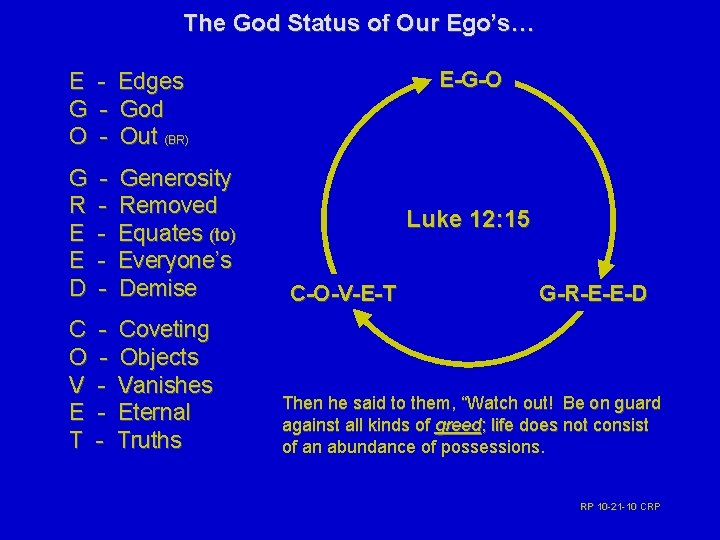 The God Status of Our Ego's…

E - Edges
G - God
O - Out (BR)

G - Generosity
R - Removed
E - Equates (to)
E - Everyone's
D - Demise

C - Coveting
O - Objects
V - Vanishes
E - Eternal
T - Truths

E-G-O

Luke 12:15

C-O-V-E-T

G-R-E-E-D

Then he said to them, "Watch out! Be on guard against all kinds of greed; life does not consist of an abundance of possessions.

RP 10-21-10 CRP